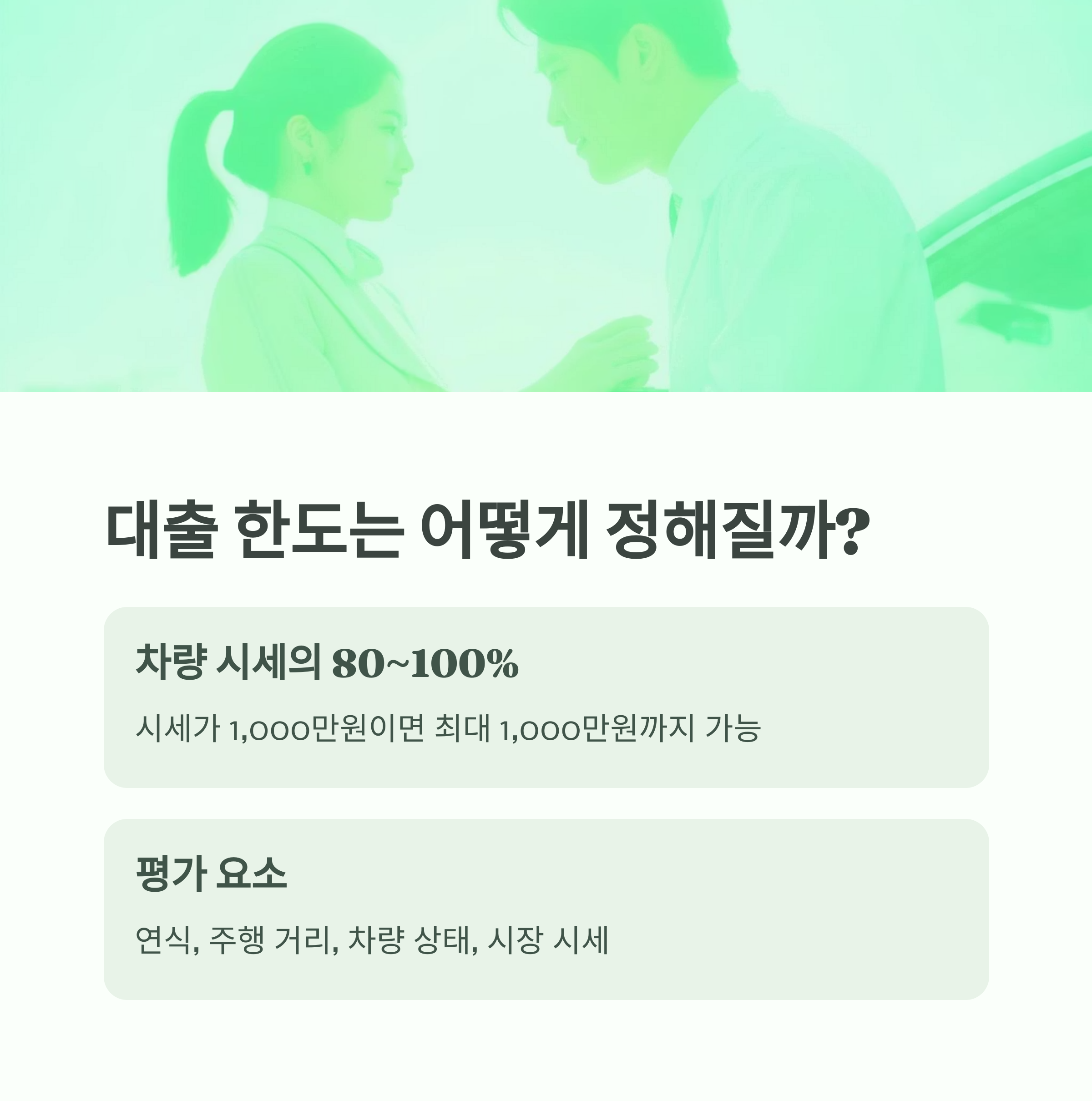 대출 한도는 어떻게 정해질까?

차량 시세의 80~100%

시세가 1,000만원이면 최대 1,000만원까지 가능

평가 요소

연식, 주행 거리, 차량 상태, 시장 시세